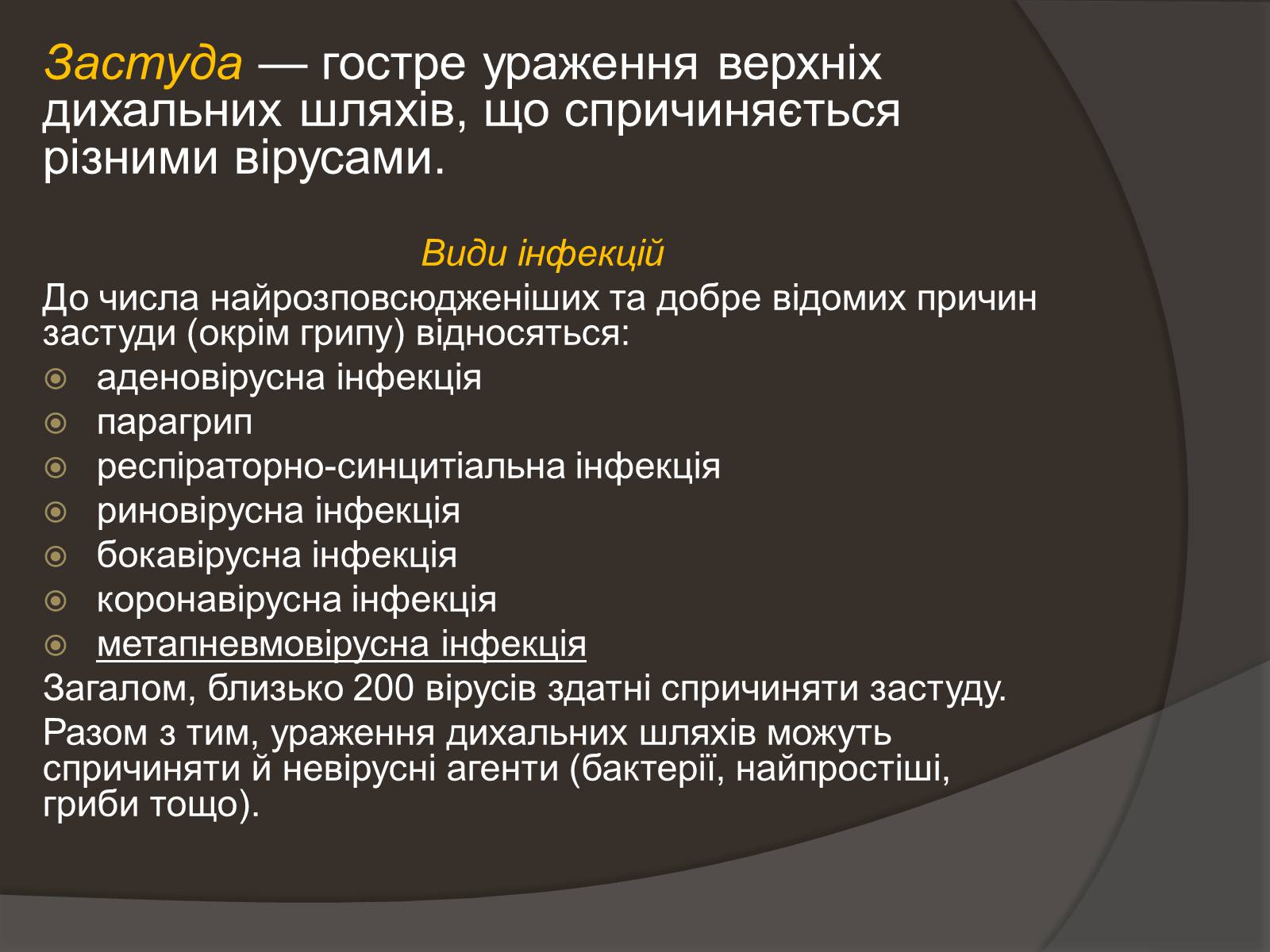 Застуда — гостре ураження верхніх дихальних шляхів, що спричиняється різними вірусами.

Види інфекцій

До числа найрозповсюдженіших та добре відомих причин застуди (окрім грипу) відносяться:

- аденовірусна інфекція
- парагрип
- респіраторно-синцитіальна інфекція
- риновірусна інфекція
- бокавірусна інфекція
- коронавірусна інфекція
- метапневмовірусна інфекція

Загалом, близько 200 вірусів здатні спричиняти застуду.

Разом з тим, ураження дихальних шляхів можуть спричиняти й невірусні агенти (бактерії, найпростіші, гриби тощо).